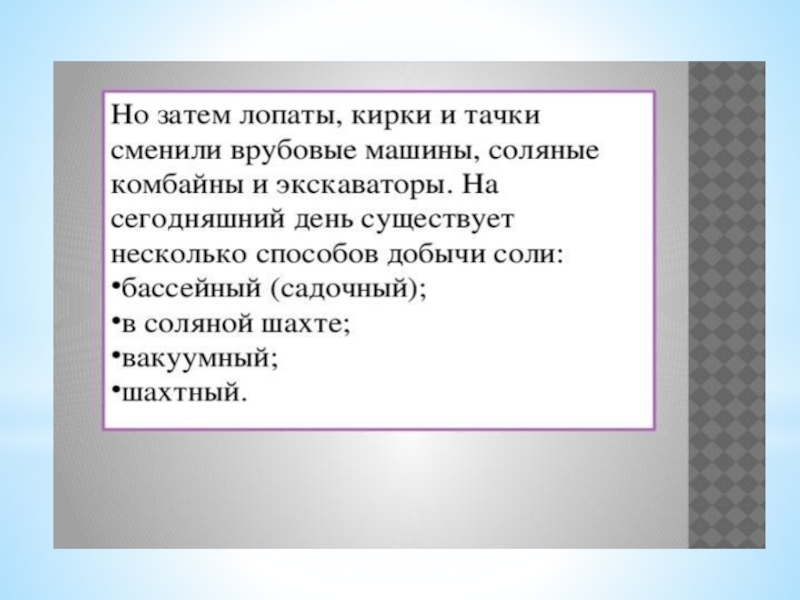 Но затем лопаты, кирки и тачки сменили врубовые машины, соляные комбайны и экскаваторы. На сегодняшний день существует несколько способов добычи соли:
•бассейный (садочный);
•в соляной шахте;
•вакуумный;
•шахтный.